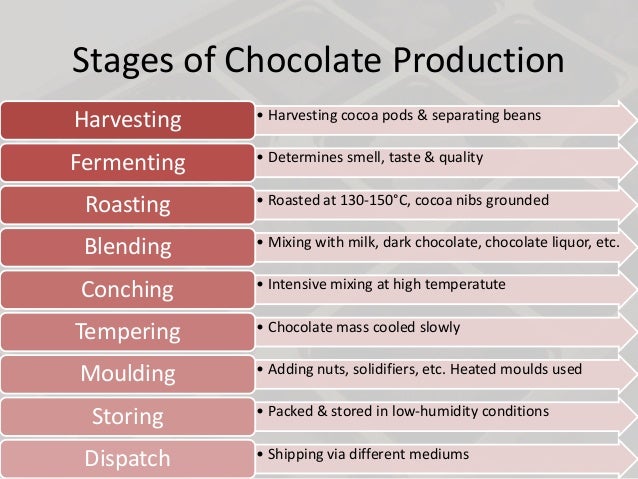 Stages of Chocolate Production

Harvesting
• Harvesting cocoa pods & separating beans

Fermenting
• Determines smell, taste & quality

Roasting
• Roasted at 130-150°C, cocoa nibs grounded

Blending
• Mixing with milk, dark chocolate, chocolate liquor, etc.

Conching
• Intensive mixing at high temperatute

Tempering
• Chocolate mass cooled slowly

Moulding
• Adding nuts, solidifiers, etc. Heated moulds used

Storing
• Packed & stored in low-humidity conditions

Dispatch
• Shipping via different mediums